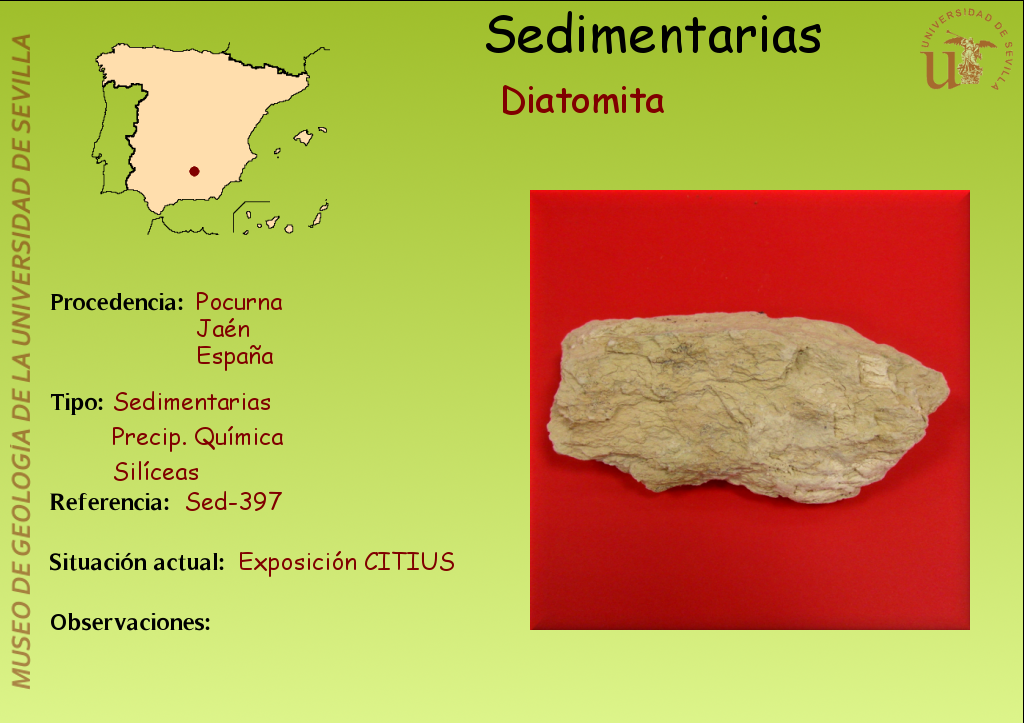 MUSEO DE GEOLOGÍA DE LA UNIVERSIDAD DE SEVILLA

Sedimentarias

Diatomita

UNIVERSIDAD DE SEVILLA

Procedencia: Pocurna
Jaén
España

Tipo: Sedimentarias
Precip. Química
Silíceas

Referencia: Sed-397

Situación actual: Exposición CITIUS

Observaciones: